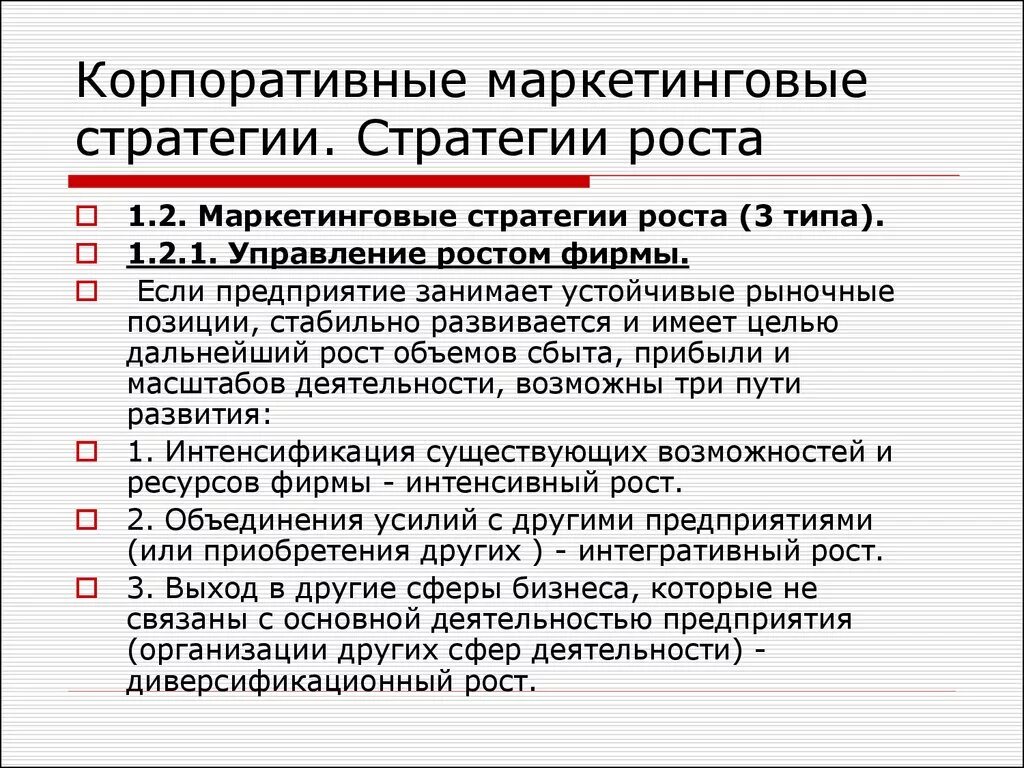 Корпоративные маркетинговые стратегии. Стратегии роста

1.2. Маркетинговые стратегии роста (3 типа).

1.2.1. Управление ростом фирмы.

Если предприятие занимает устойчивые рыночные позиции, стабильно развивается и имеет целью дальнейший рост объемов сбыта, прибыли и масштабов деятельности, возможны три пути развития:

1. Интенсификация существующих возможностей и ресурсов фирмы - интенсивный рост.

2. Объединения усилий с другими предприятиями (или приобретения других ) - интегративный рост.

3. Выход в другие сферы бизнеса, которые не связаны с основной деятельностью предприятия (организации других сфер деятельности) - диверсификационный рост.